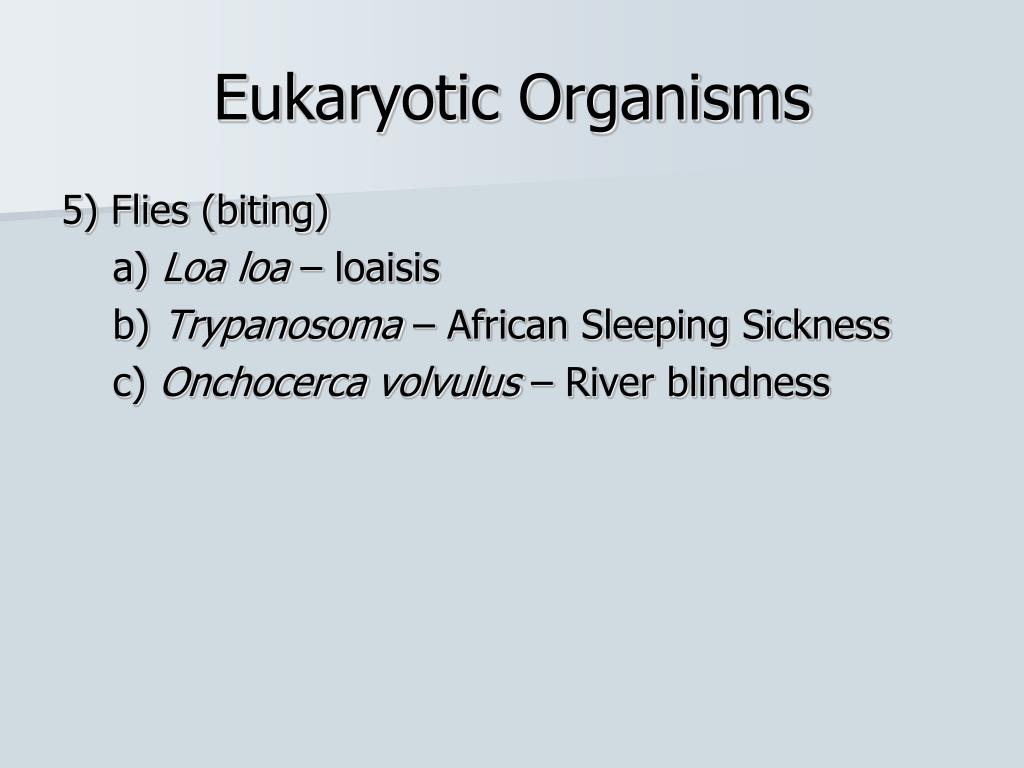 Eukaryotic Organisms

5) Flies (biting)
a) Loa loa – loaisis
b) Trypanosoma – African Sleeping Sickness
c) Onchocerca volvulus – River blindness